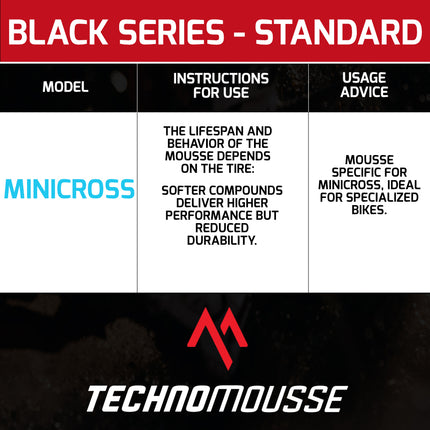 BLACK SERIES - STANDARD

| MODEL | INSTRUCTIONS FOR USE | USAGE ADVICE |
|---|---|---|
| MINICROSS | THE LIFESPAN AND BEHAVIOR OF THE MOUSSE DEPENDS ON THE TIRE: SOFTER COMPOUNDS DELIVER HIGHER PERFORMANCE BUT REDUCED DURABILITY. | MOUSSE SPECIFIC FOR MINICROSS, IDEAL FOR SPECIALIZED BIKES. |

TECHNOMOUSSE